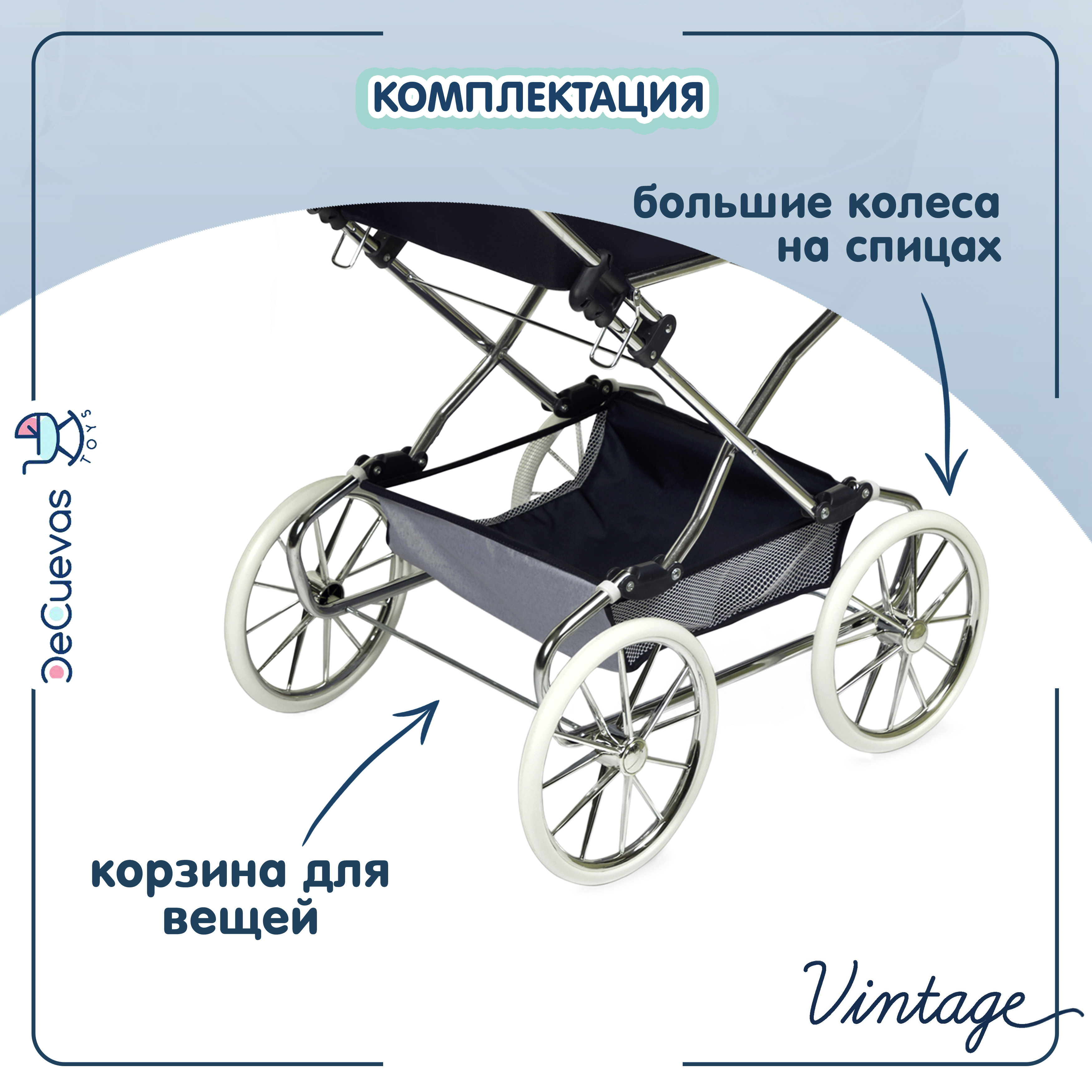 КОМПЛЕКТАЦИЯ

большие колеса на спицах

DeCuevas TOYS

корзина для вещей

Vintage